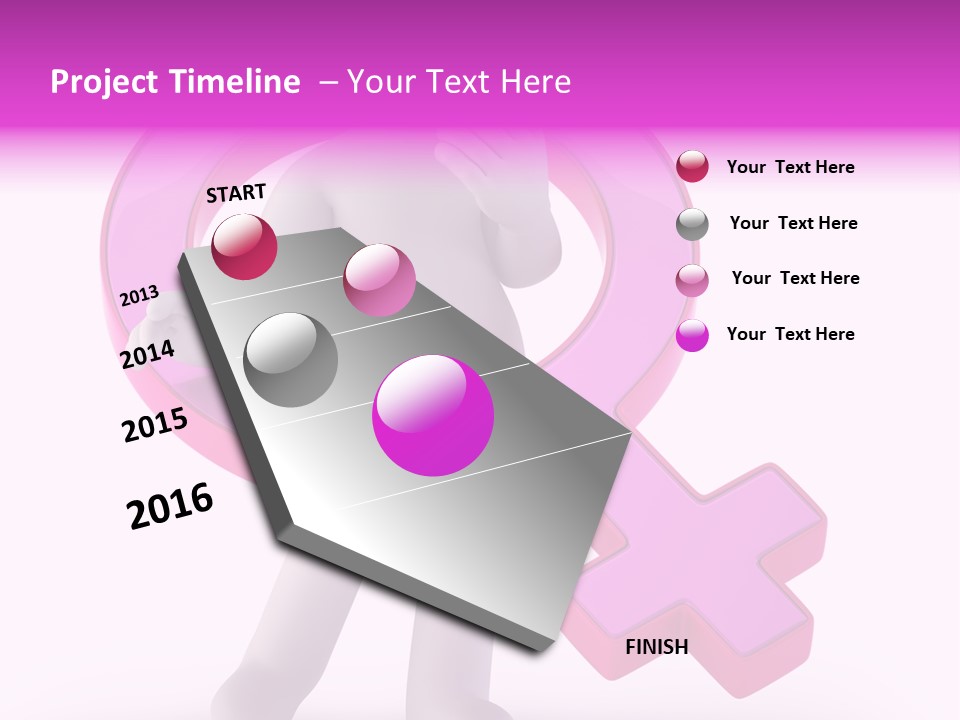 Project Timeline – Your Text Here

START

2013

2014

2015

2016

FINISH

Your Text Here

Your Text Here

Your Text Here

Your Text Here